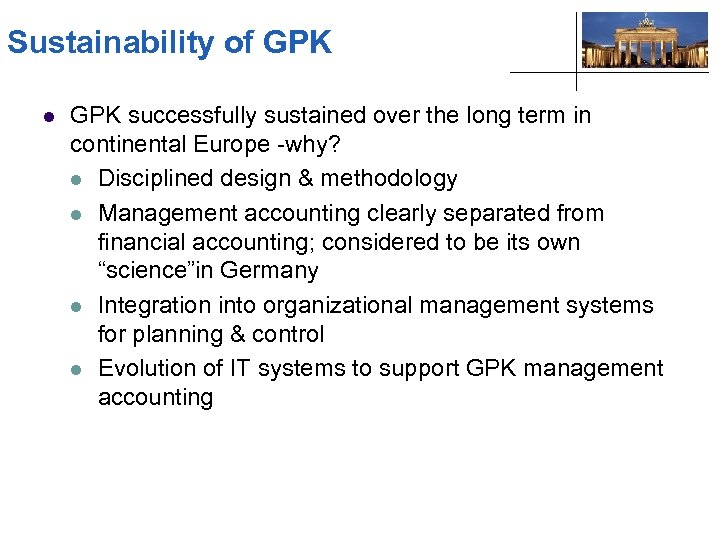 Sustainability of GPK

- GPK successfully sustained over the long term in continental Europe -why?
  - Disciplined design & methodology
  - Management accounting clearly separated from financial accounting; considered to be its own “science”in Germany
  - Integration into organizational management systems for planning & control
  - Evolution of IT systems to support GPK management accounting